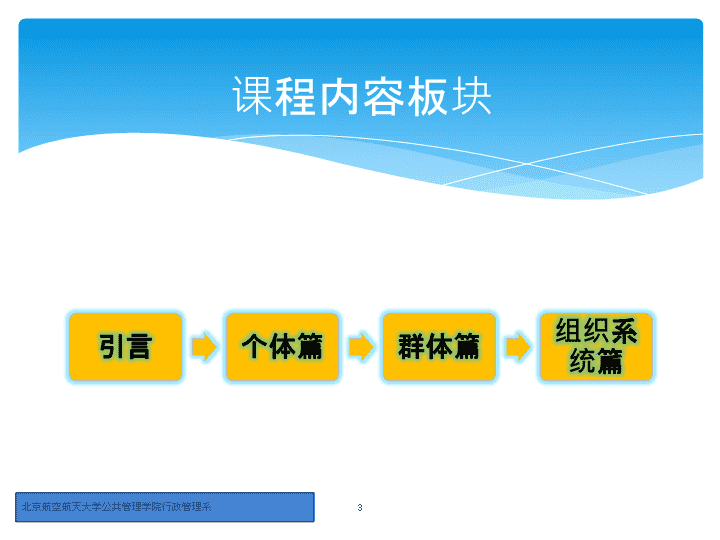 课程内容板块

引言

个体篇

群体篇

组织系统篇

北京航空航天大学公共管理学院行政管理系

3